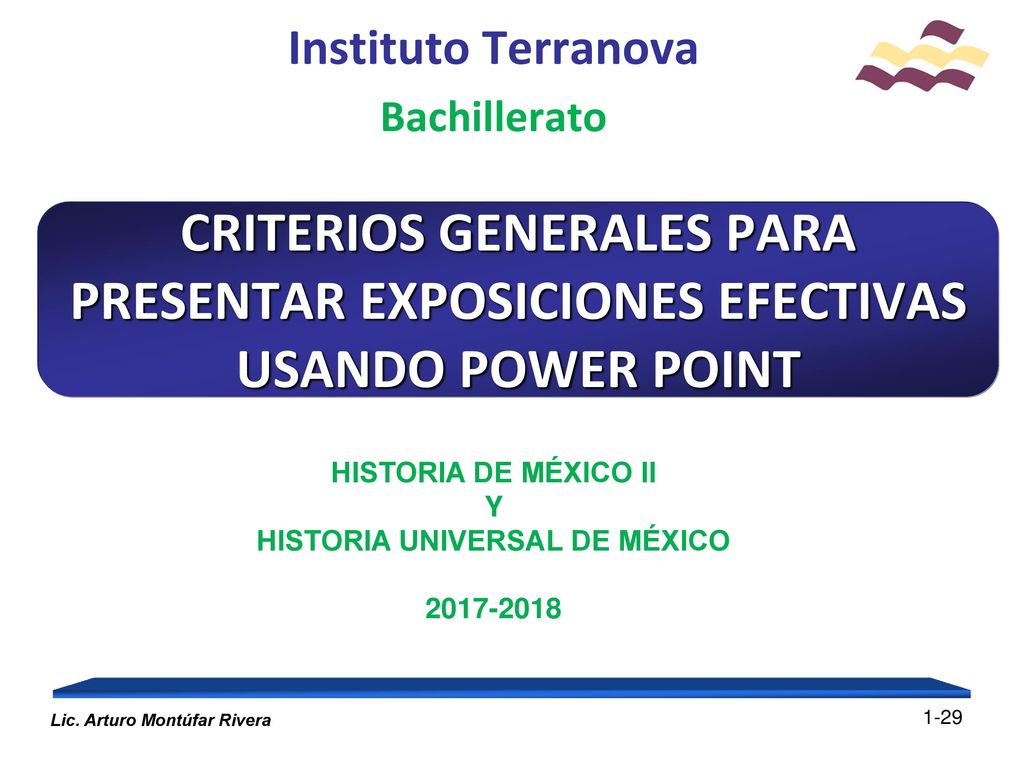 Instituto Terranova

Bachillerato

CRITERIOS GENERALES PARA PRESENTAR EXPOSICIONES EFECTIVAS USANDO POWER POINT

HISTORIA DE MÉXICO II
Y
HISTORIA UNIVERSAL DE MÉXICO

2017-2018

Lic. Arturo Montúfar Rivera

1-29